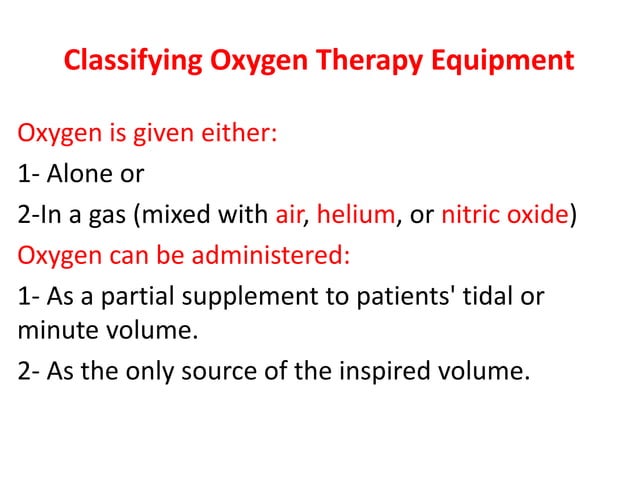 Classifying Oxygen Therapy Equipment

Oxygen is given either:

1- Alone or

2-In a gas (mixed with air, helium, or nitric oxide)

Oxygen can be administered:

1- As a partial supplement to patients' tidal or minute volume.

2- As the only source of the inspired volume.